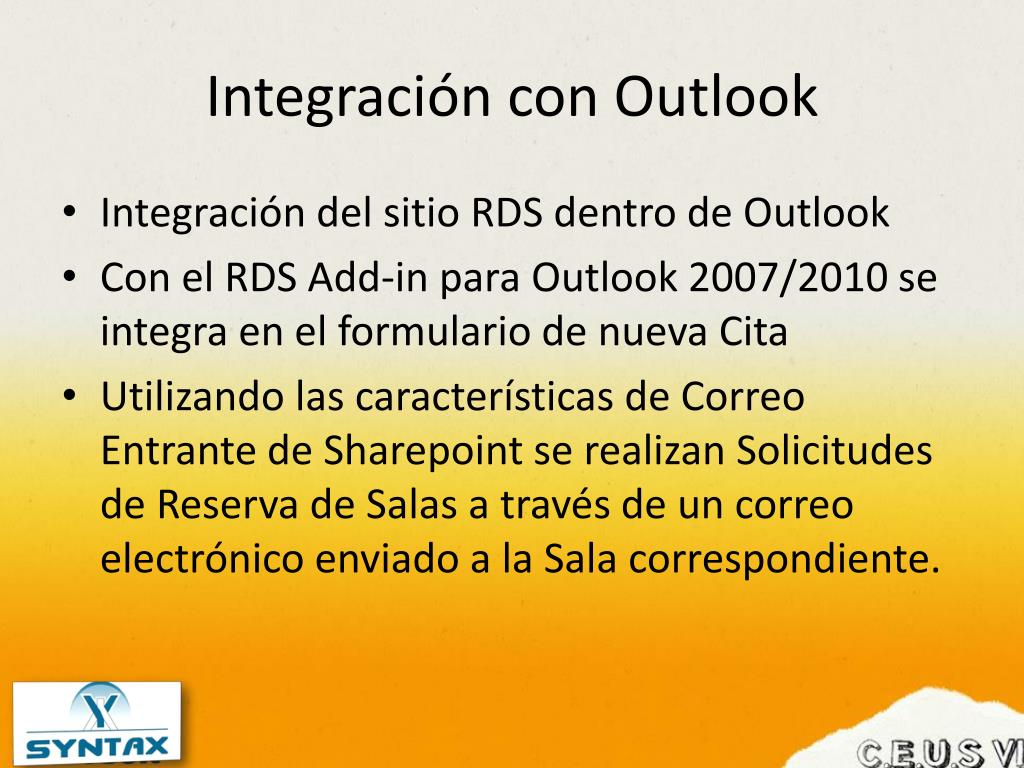 Integración con Outlook

• Integración del sitio RDS dentro de Outlook
• Con el RDS Add-in para Outlook 2007/2010 se integra en el formulario de nueva Cita
• Utilizando las características de Correo Entrante de Sharepoint se realizan Solicitudes de Reserva de Salas a través de un correo electrónico enviado a la Sala correspondiente.

SYNTAX

C.E.U.S VI